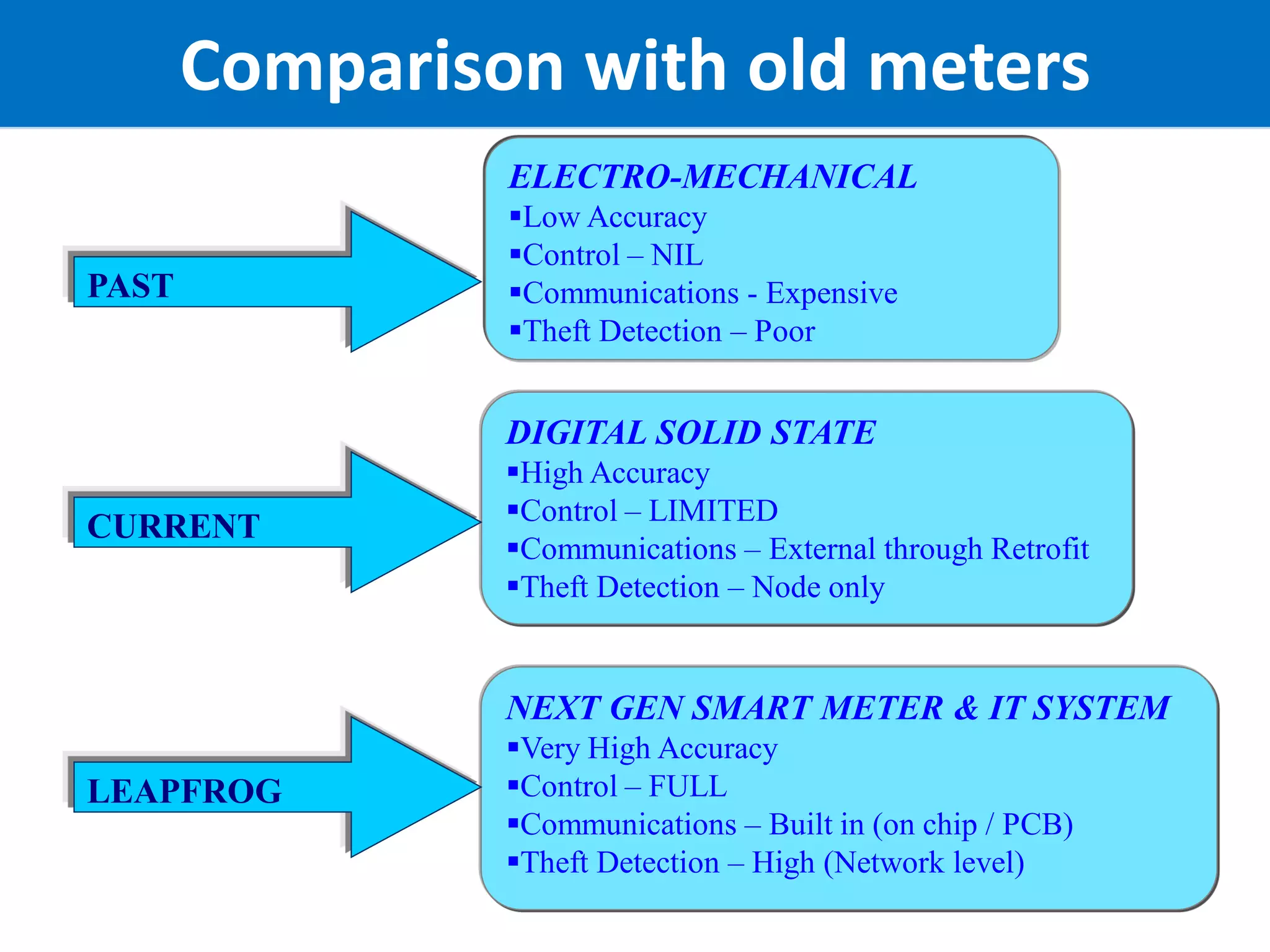 Comparison with old meters

PAST

ELECTRO-MECHANICAL
▪Low Accuracy
▪Control – NIL
▪Communications - Expensive
▪Theft Detection – Poor

CURRENT

DIGITAL SOLID STATE
▪High Accuracy
▪Control – LIMITED
▪Communications – External through Retrofit
▪Theft Detection – Node only

LEAPFROG

NEXT GEN SMART METER & IT SYSTEM
▪Very High Accuracy
▪Control – FULL
▪Communications – Built in (on chip / PCB)
▪Theft Detection – High (Network level)